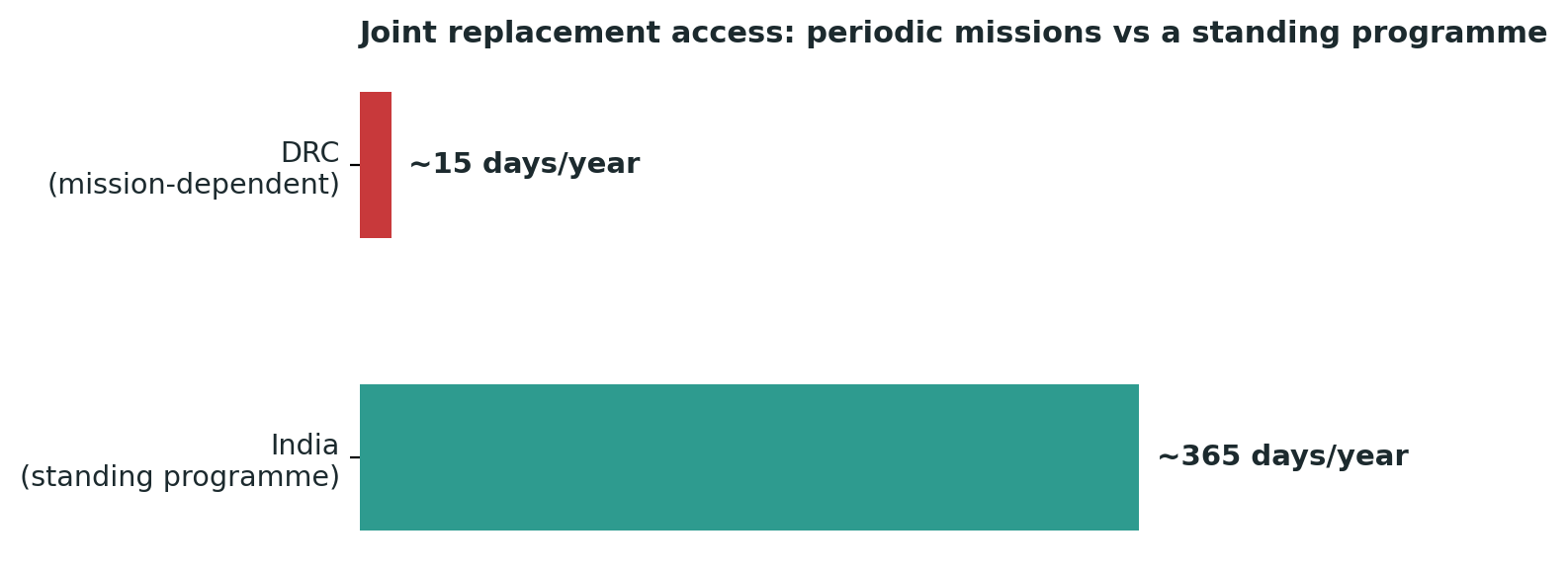 Joint replacement access: periodic missions vs a standing programme

DRC
(mission-dependent)

~15 days/year

India
(standing programme)

~365 days/year